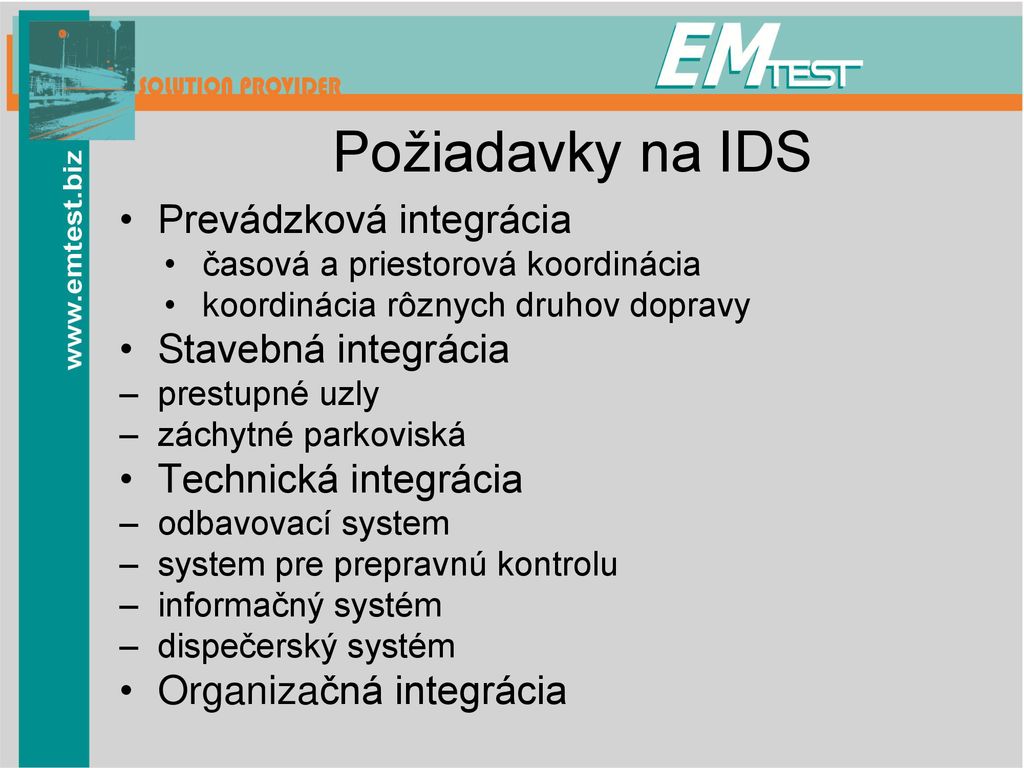 SOLUTION PROVIDER

EM TEST

www.emtest.biz

Požiadavky na IDS

• Prevádzková integrácia
  • časová a priestorová koordinácia
  • koordinácia rôznych druhov dopravy
• Stavebná integrácia
– prestupné uzly
– záchytné parkoviská
• Technická integrácia
– odbavovací system
– system pre prepravnú kontrolu
– informačný systém
– dispečerský systém
• Organizačná integrácia